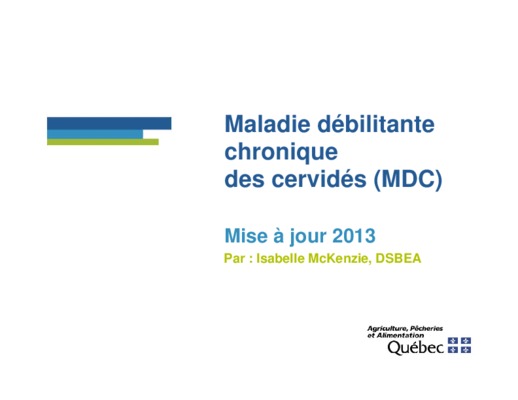 Maladie débilitante chronique des cervidés (MDC)

Mise à jour 2013

Par : Isabelle McKenzie, DSBEA

Agriculture, Pêcheries et Alimentation

Québec